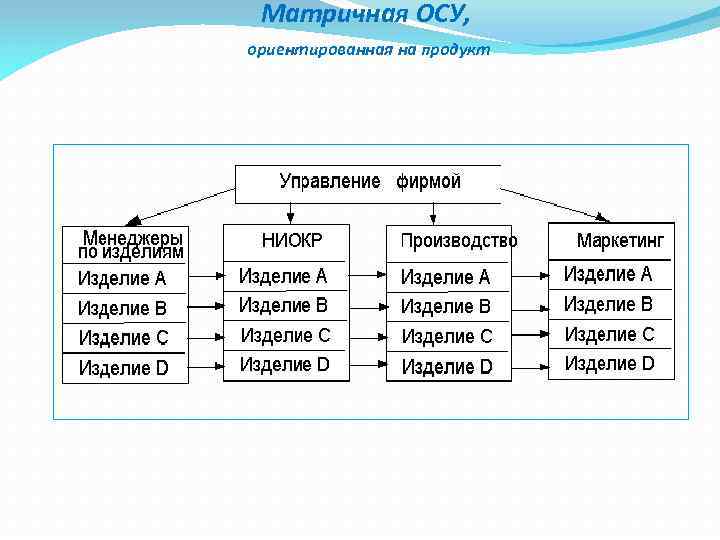 Матричная ОСУ,

ориентированная на продукт

Управление фирмой

Менеджеры по изделиям
Изделие A
Изделие B
Изделие C
Изделие D

НИОКР
Изделие A
Изделие B
Изделие C
Изделие D

Производство
Изделие A
Изделие B
Изделие C
Изделие D

Маркетинг
Изделие A
Изделие B
Изделие C
Изделие D